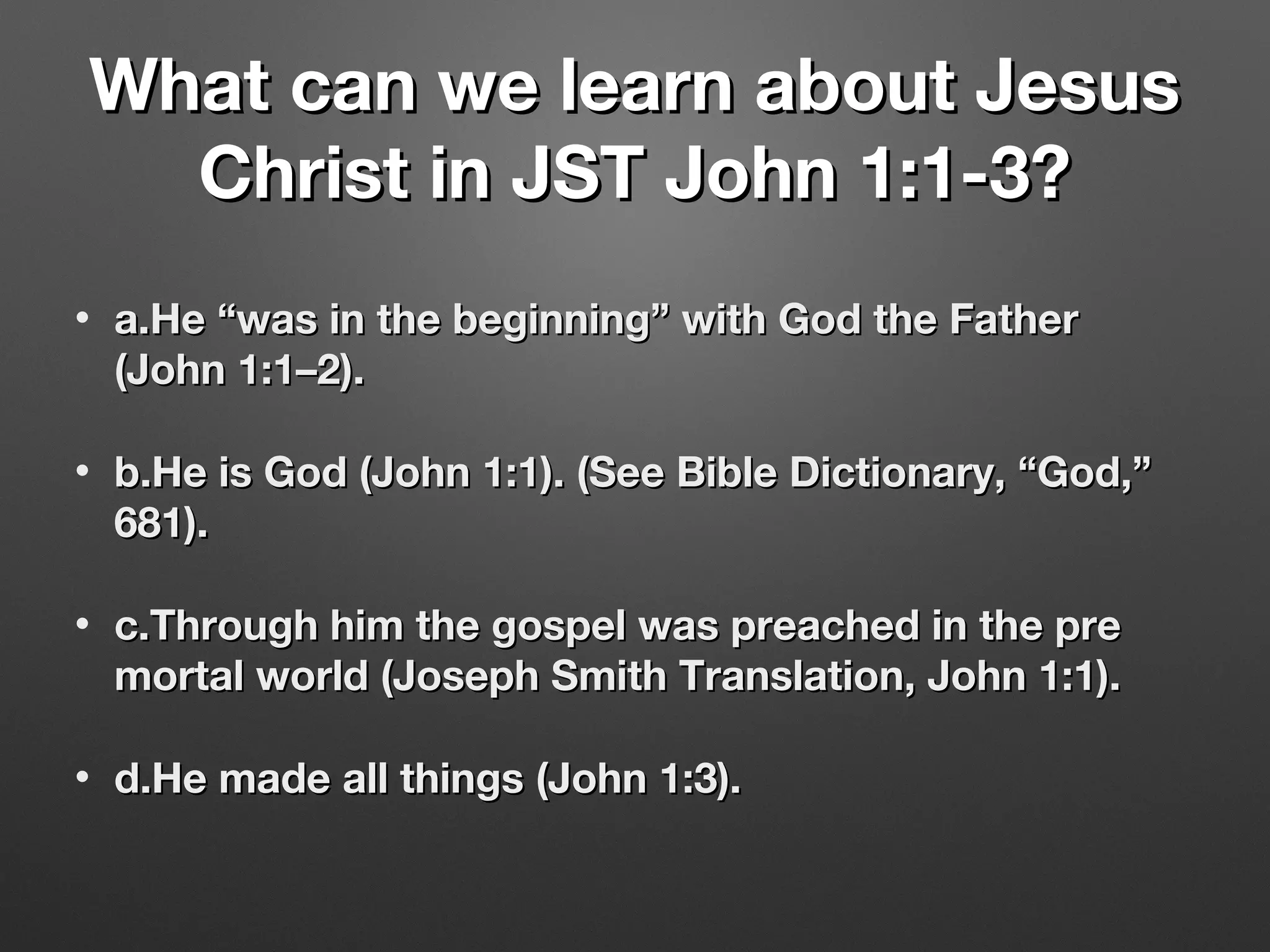 What can we learn about Jesus Christ in JST John 1:1-3?

• a.He “was in the beginning” with God the Father (John 1:1–2).

• b.He is God (John 1:1). (See Bible Dictionary, “God,” 681).

• c.Through him the gospel was preached in the pre mortal world (Joseph Smith Translation, John 1:1).

• d.He made all things (John 1:3).